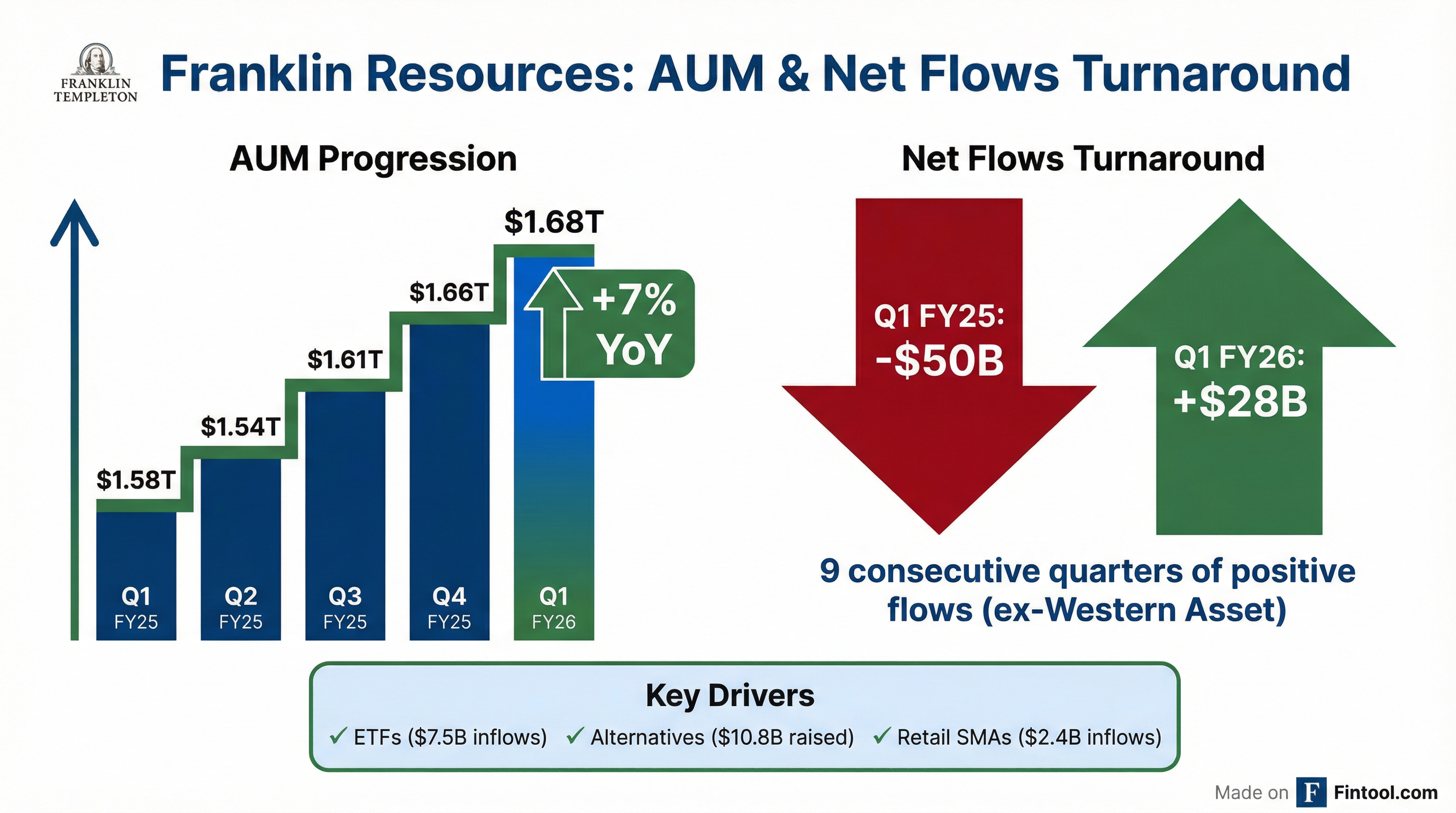 FRANKLIN TEMPLETON

Franklin Resources: AUM & Net Flows Turnaround

AUM Progression

$1.58T
$1.54T
$1.61T
$1.66T
$1.68T

+7% YoY

Q1 FY25
Q2 FY25
Q3 FY25
Q4 FY25
Q1 FY26

Net Flows Turnaround

Q1 FY25: -$50B

Q1 FY26: +$28B

9 consecutive quarters of positive flows (ex-Western Asset)

Key Drivers

✓ ETFs ($7.5B inflows) ✓ Alternatives ($10.8B raised) ✓ Retail SMAs ($2.4B inflows)

Made on F Fintool.com